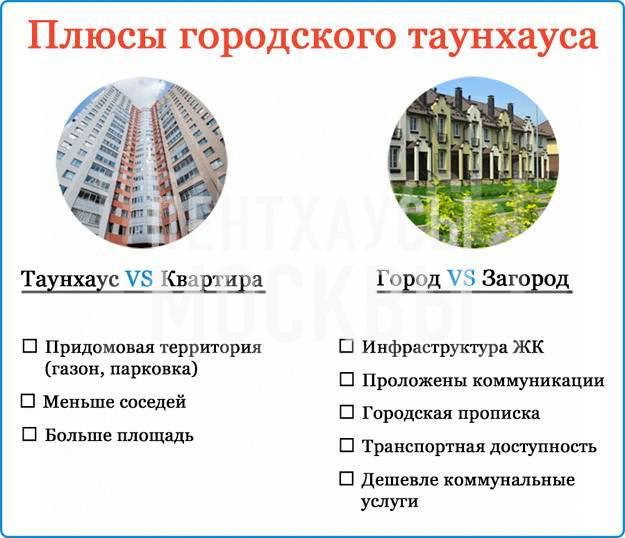 Плюсы городского таунхауса

Таунхаус VS Квартира

☐ Придомовая территория (газон, парковка)

☐ Меньше соседей

☐ Больше площадь

Город VS Загород

☐ Инфраструктура ЖК

☐ Проложены коммуникации

☐ Городская прописка

☐ Транспортная доступность

☐ Дешевле коммунальные услуги

ПЕНТХАУСЫ МОСКВЫ